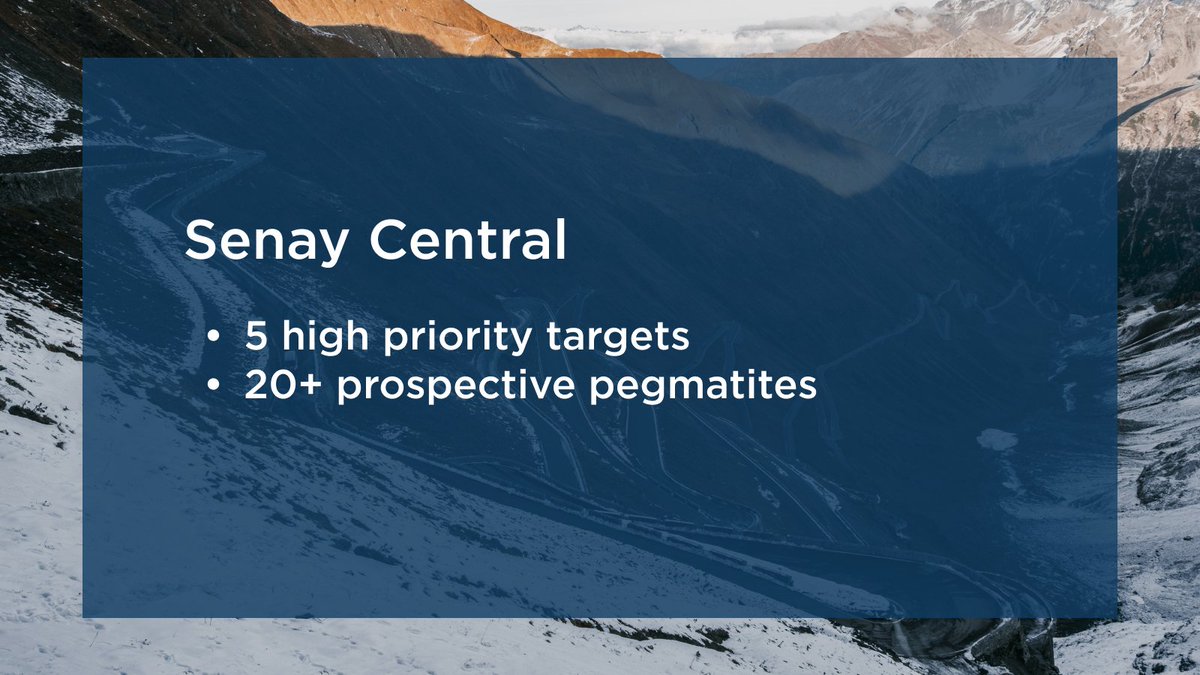 Senay Central

• 5 high priority targets
• 20+ prospective pegmatites